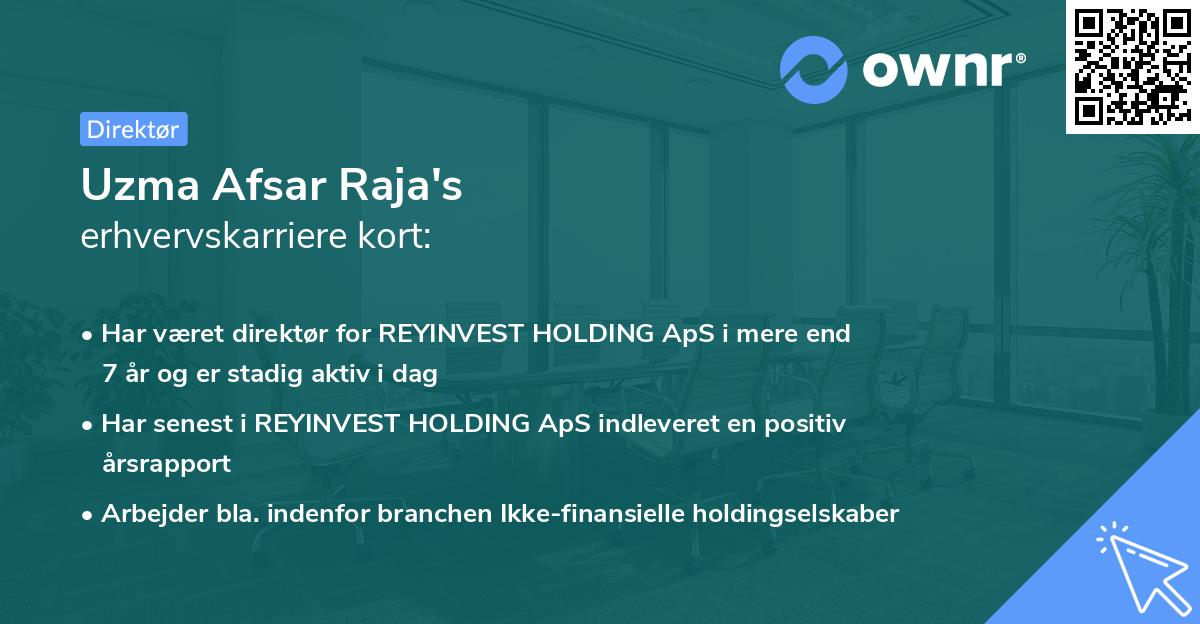 ownr®

Direktør

Uzma Afsar Raja's
erhvervskarriere kort:

• Har været direktør for REYINVEST HOLDING ApS i mere end 7 år og er stadig aktiv i dag

• Har senest i REYINVEST HOLDING ApS indleveret en positiv årsrapport

• Arbejder bla. indenfor branchen Ikke-finansielle holdingselskaber